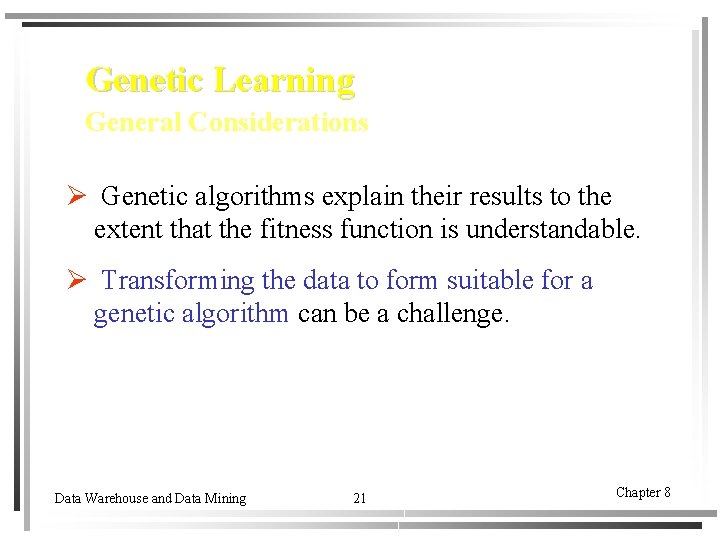 Genetic Learning
General Considerations

➢ Genetic algorithms explain their results to the extent that the fitness function is understandable.

➢ Transforming the data to form suitable for a genetic algorithm can be a challenge.

Data Warehouse and Data Mining 21 Chapter 8